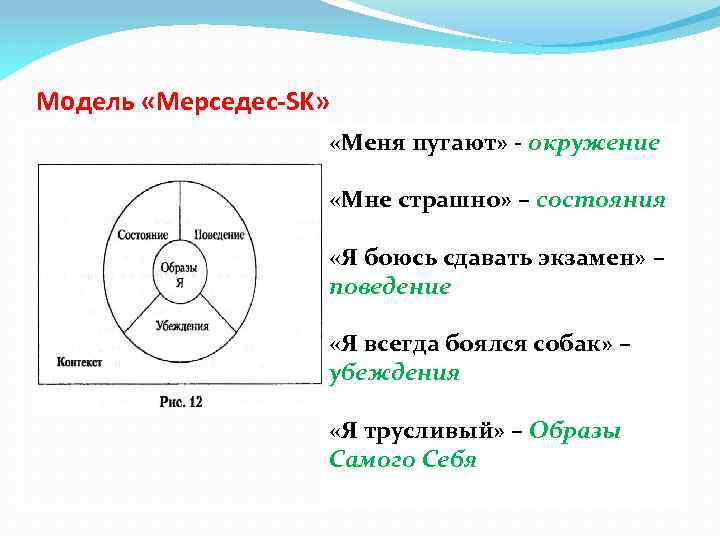 Модель «Мерседес-SK»

Состояние
Поведение
Образы Я
Убеждения
Контекст

Рис. 12

«Меня пугают» - окружение

«Мне страшно» – состояния

«Я боюсь сдавать экзамен» – поведение

«Я всегда боялся собак» – убеждения

«Я трусливый» – Образы Самого Себя